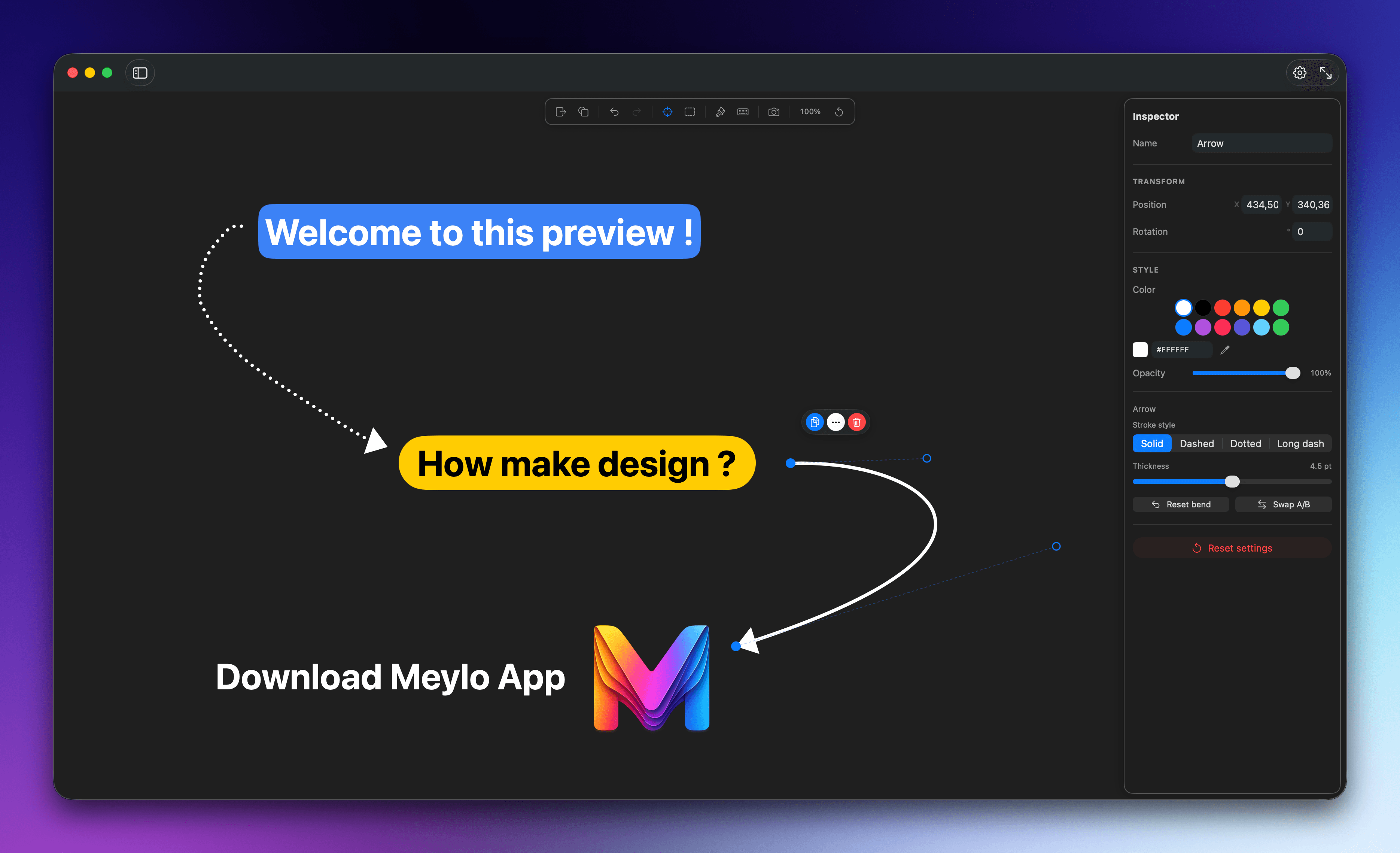 100%

Welcome to this preview !

How make design ?

Download Meylo App

Inspector

Name Arrow

TRANSFORM

Position X 434,50 Y 340,36

Rotation ° 0

STYLE

Color

#FFFFFF

Opacity 100%

Arrow

Stroke style

Solid Dashed Dotted Long dash

Thickness 4.5 pt

Reset bend Swap A/B

Reset settings